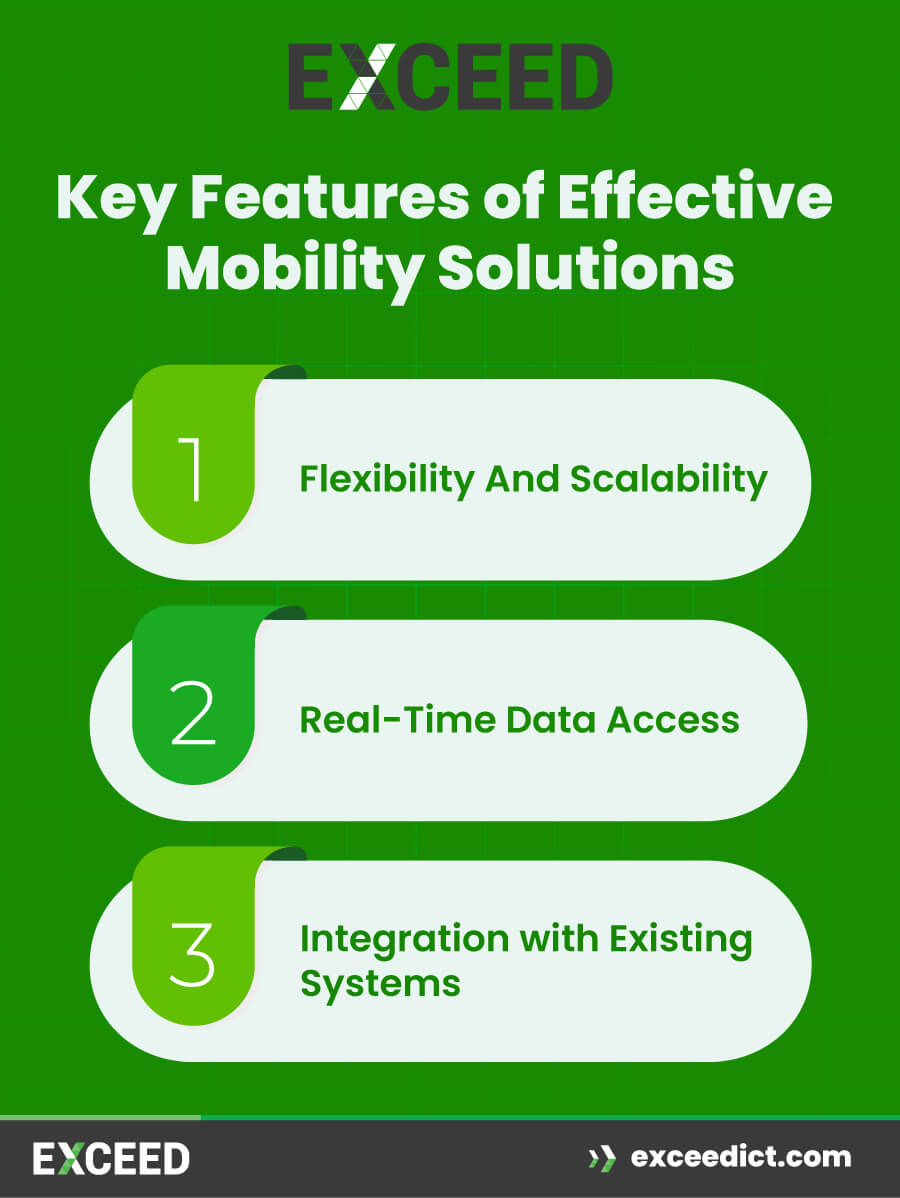 EXCEED

Key Features of Effective Mobility Solutions

1 Flexibility And Scalability

2 Real-Time Data Access

3 Integration with Existing Systems

EXCEED

exceedict.com